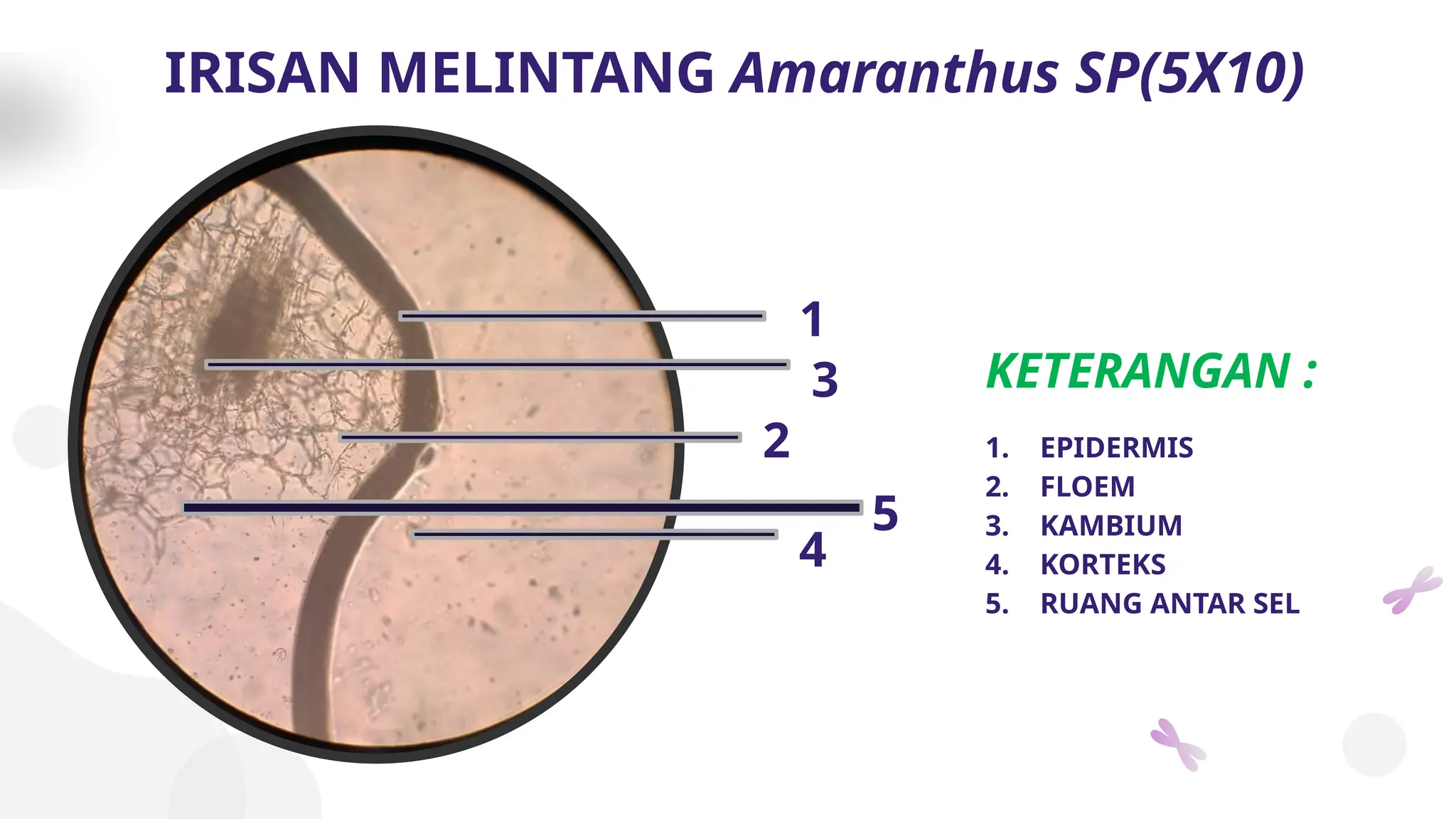 IRISAN MELINTANG Amaranthus SP(5X10)

1
3
2
5
4

KETERANGAN :

1. EPIDERMIS
2. FLOEM
3. KAMBIUM
4. KORTEKS
5. RUANG ANTAR SEL